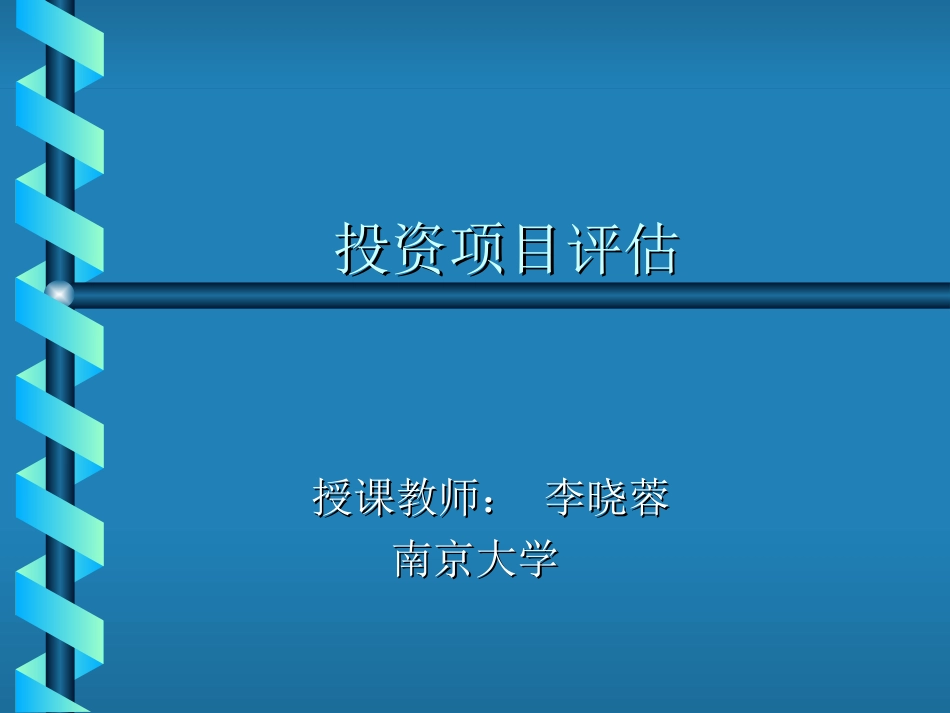 投资项目评估

授课教师： 李晓蓉
南京大学